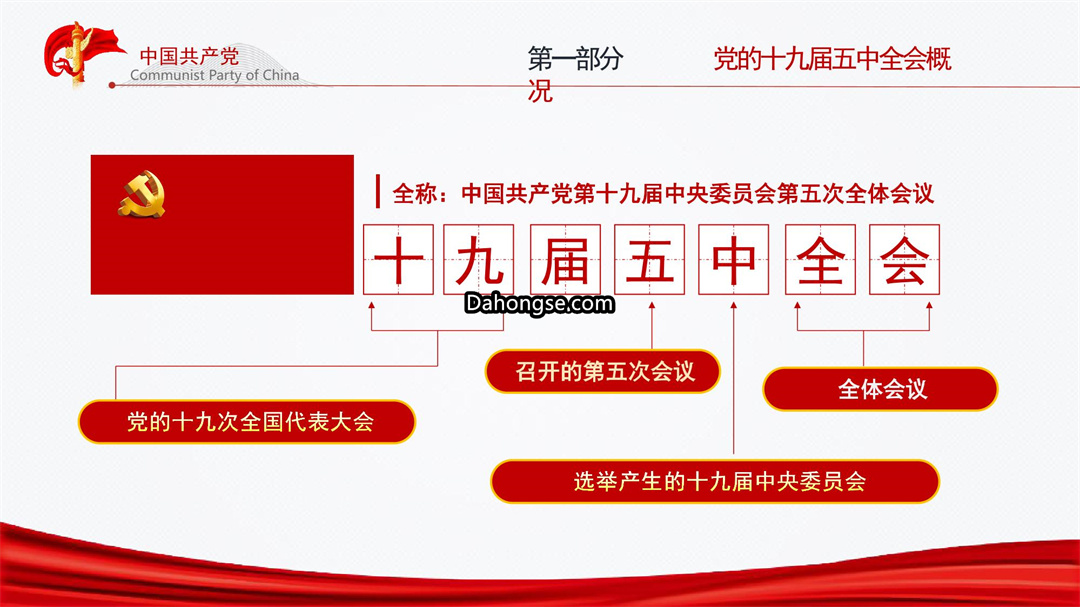 中国共产党
Communist Party of China

第一部分 党的十九届五中全会概况

全称：中国共产党第十九届中央委员会第五次全体会议

十 九 届 五 中 全 会

Dahongse.com

召开的第五次会议

全体会议

党的十九次全国代表大会

选举产生的十九届中央委员会